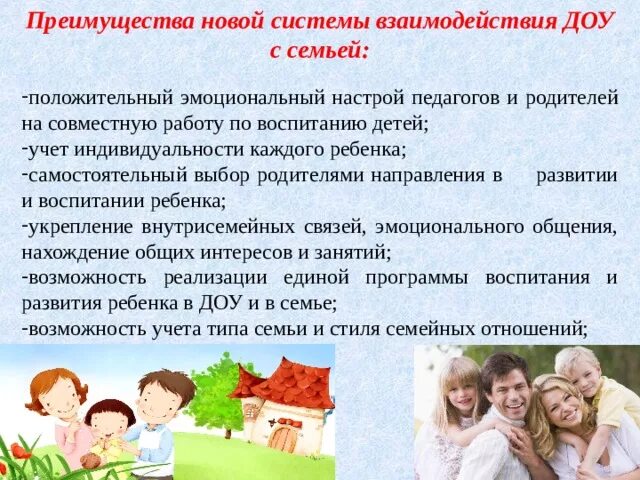 Преимущества новой системы взаимодействия ДОУ с семьей:

-положительный эмоциональный настрой педагогов и родителей на совместную работу по воспитанию детей;
-учет индивидуальности каждого ребенка;
-самостоятельный выбор родителями направления в развитии и воспитании ребенка;
-укрепление внутрисемейных связей, эмоционального общения, нахождение общих интересов и занятий;
-возможность реализации единой программы воспитания и развития ребенка в ДОУ и в семье;
-возможность учета типа семьи и стиля семейных отношений;